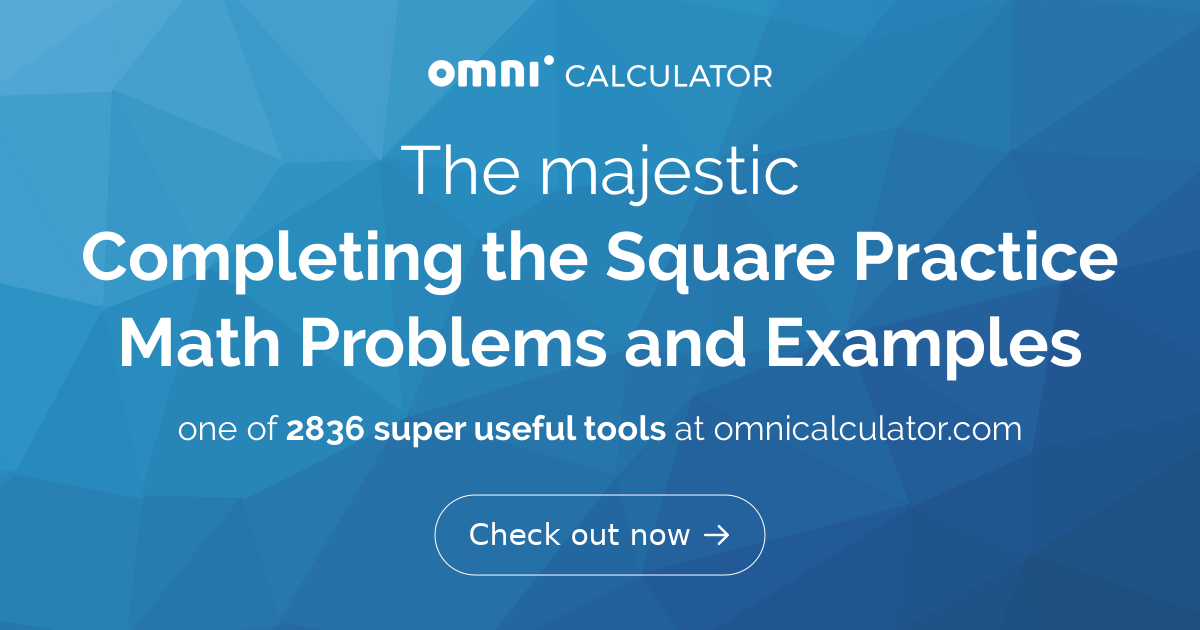 omni CALCULATOR

The majestic
Completing the Square Practice Math Problems and Examples

one of 2836 super useful tools at omnicalculator.com

Check out now →